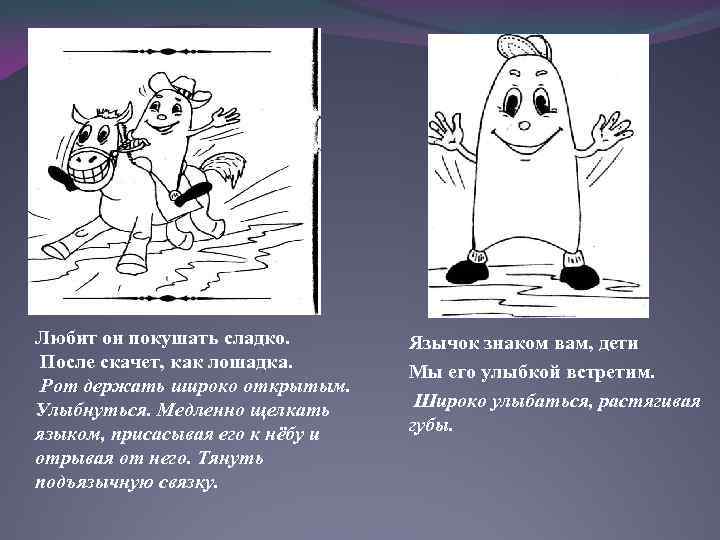 Любит он покушать сладко.
После скачет, как лошадка.
Рот держать широко открытым. Улыбнуться. Медленно щелкать языком, присасывая его к нёбу и отрывая от него. Тянуть подъязычную связку.

Язычок знаком вам, дети
Мы его улыбкой встретим.
Широко улыбаться, растягивая губы.